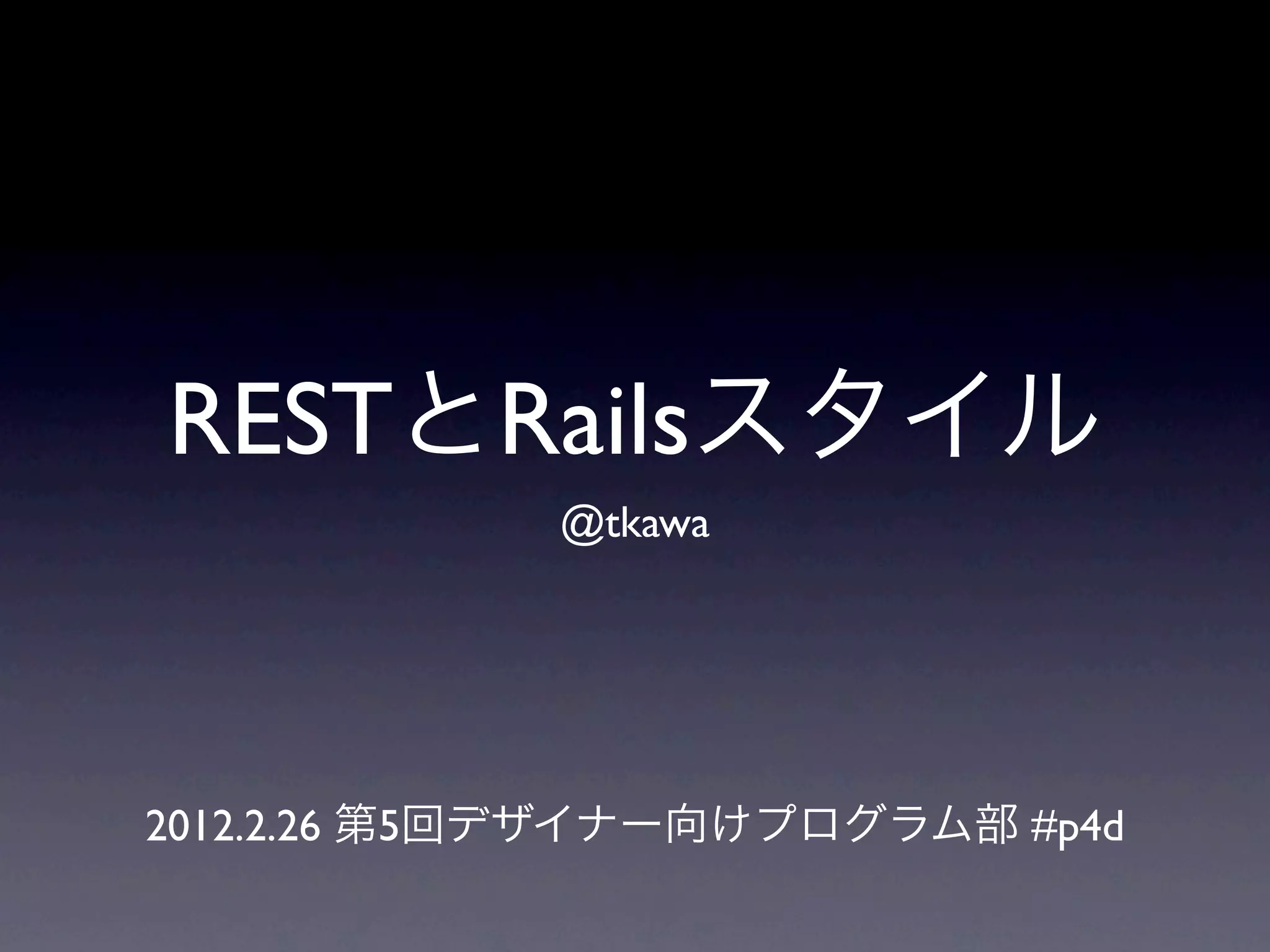 RESTとRailsスタイル

@tkawa

2012.2.26 第5回デザイナー向けプログラム部 #p4d